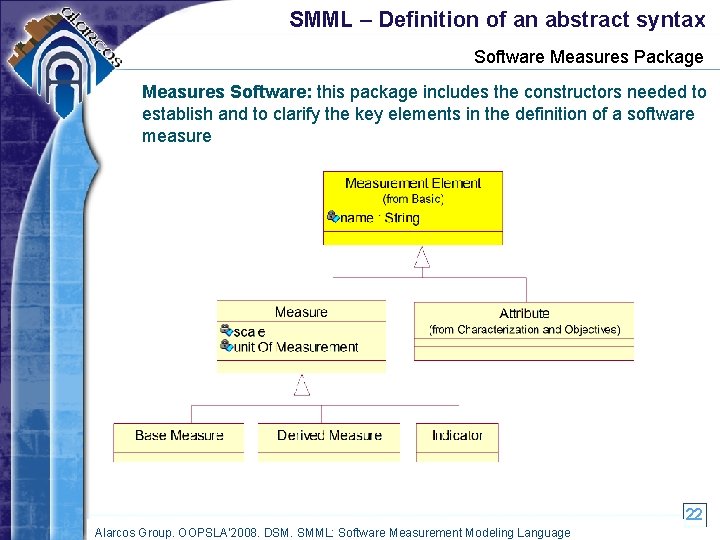 alarcos

SMML – Definition of an abstract syntax

Software Measures Package

Measures Software: this package includes the constructors needed to establish and to clarify the key elements in the definition of a software measure

Measurement Element
(from Basic)
name : String

Measure
scale
unit Of Measurement

Attribute
(from Characterization and Objectives)

Base Measure

Derived Measure

Indicator

22

Alarcos Group. OOPSLA'2008. DSM. SMML: Software Measurement Modeling Language